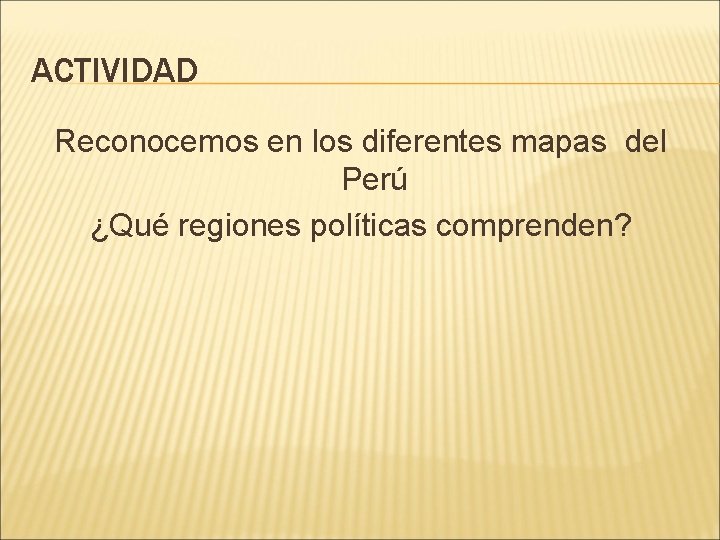 ACTIVIDAD

Reconocemos en los diferentes mapas del Perú

¿Qué regiones políticas comprenden?